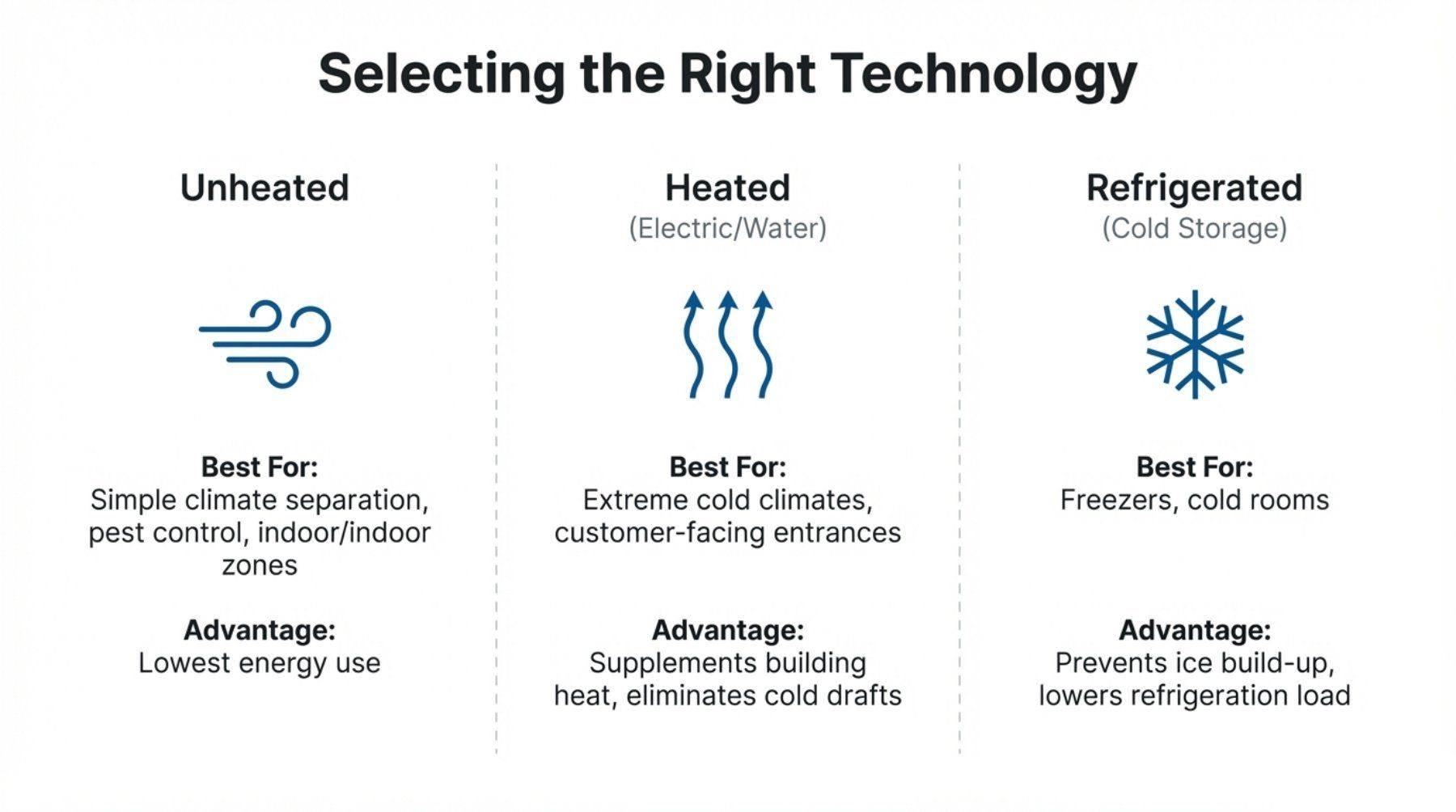 Selecting the Right Technology

Unheated

Best For:
Simple climate separation, pest control, indoor/indoor zones

Advantage:
Lowest energy use

Heated
(Electric/Water)

Best For:
Extreme cold climates, customer-facing entrances

Advantage:
Supplements building heat, eliminates cold drafts

Refrigerated
(Cold Storage)

Best For:
Freezers, cold rooms

Advantage:
Prevents ice build-up, lowers refrigeration load